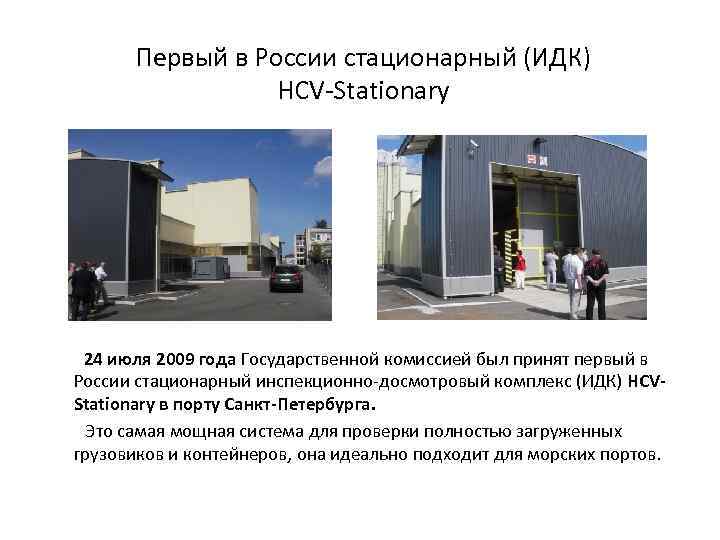 Первый в России стационарный (ИДК) HCV-Stationary

24 июля 2009 года Государственной комиссией был принят первый в России стационарный инспекционно-досмотровый комплекс (ИДК) HCV-Stationary в порту Санкт-Петербурга.

Это самая мощная система для проверки полностью загруженных грузовиков и контейнеров, она идеально подходит для морских портов.